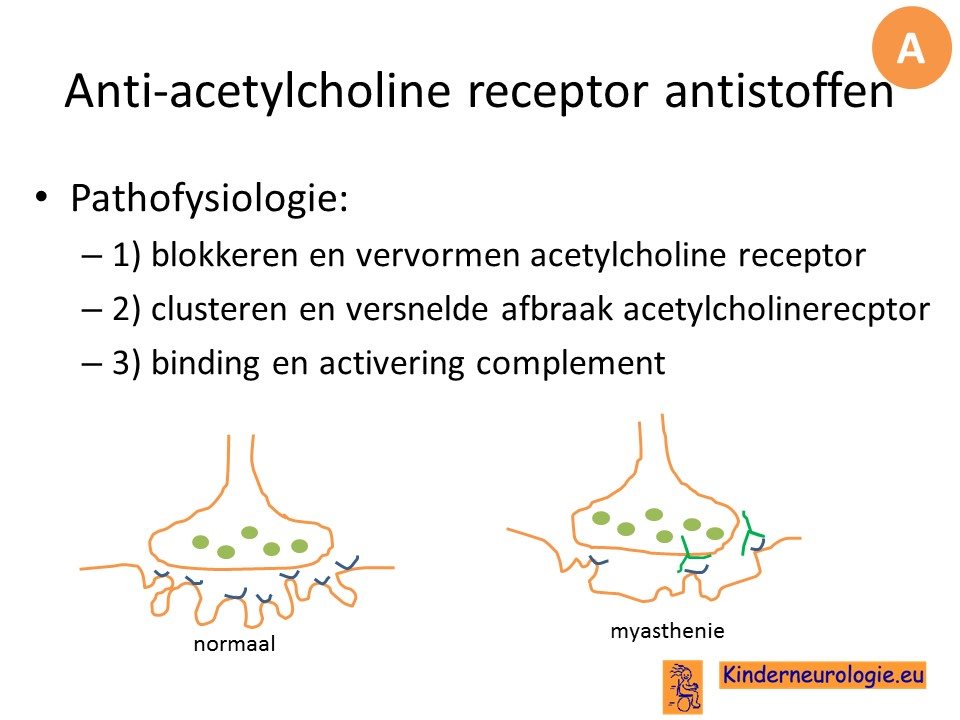 A

Anti-acetylcholine receptor antistoffen

• Pathofysiologie:
– 1) blokkeren en vervormen acetylcholine receptor
– 2) clusteren en versnelde afbraak acetylcholinerecptor
– 3) binding en activering complement

normaal

myasthenie

Kinderneurologie.eu